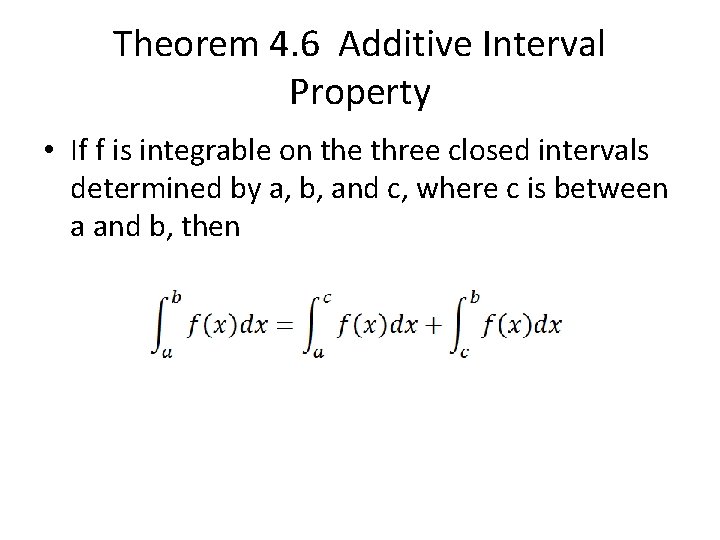 Theorem 4.6 Additive Interval Property

• If f is integrable on the three closed intervals determined by a, b, and c, where c is between a and b, then

$\int_a^b f(x)dx = \int_a^c f(x)dx + \int_c^b f(x)dx$